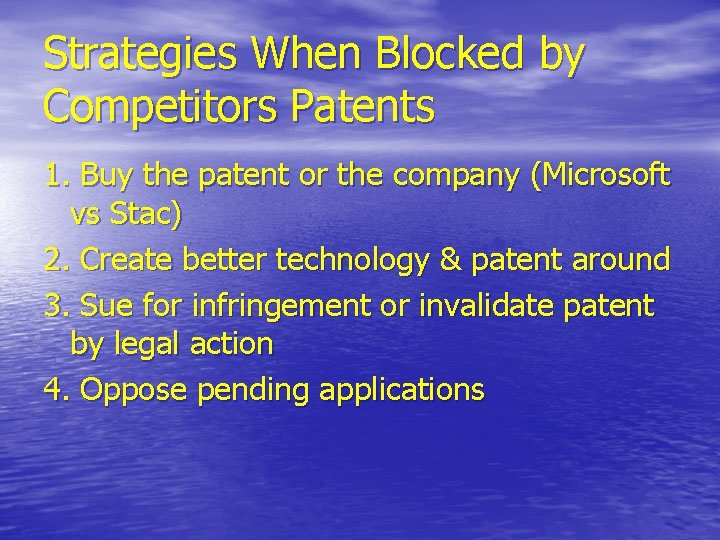 Strategies When Blocked by Competitors Patents

1. Buy the patent or the company (Microsoft vs Stac)

2. Create better technology & patent around

3. Sue for infringement or invalidate patent by legal action

4. Oppose pending applications